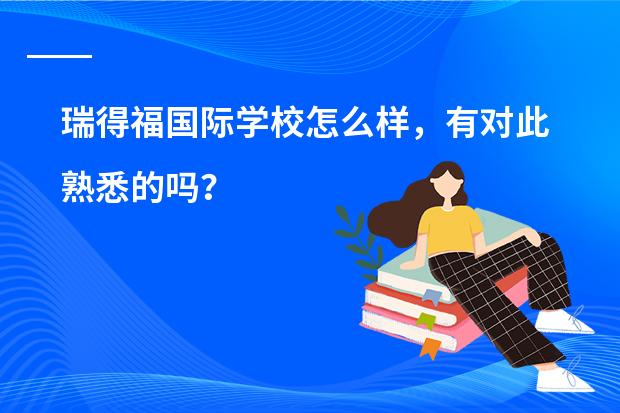 瑞得福国际学校怎么样，有对此熟悉的吗？